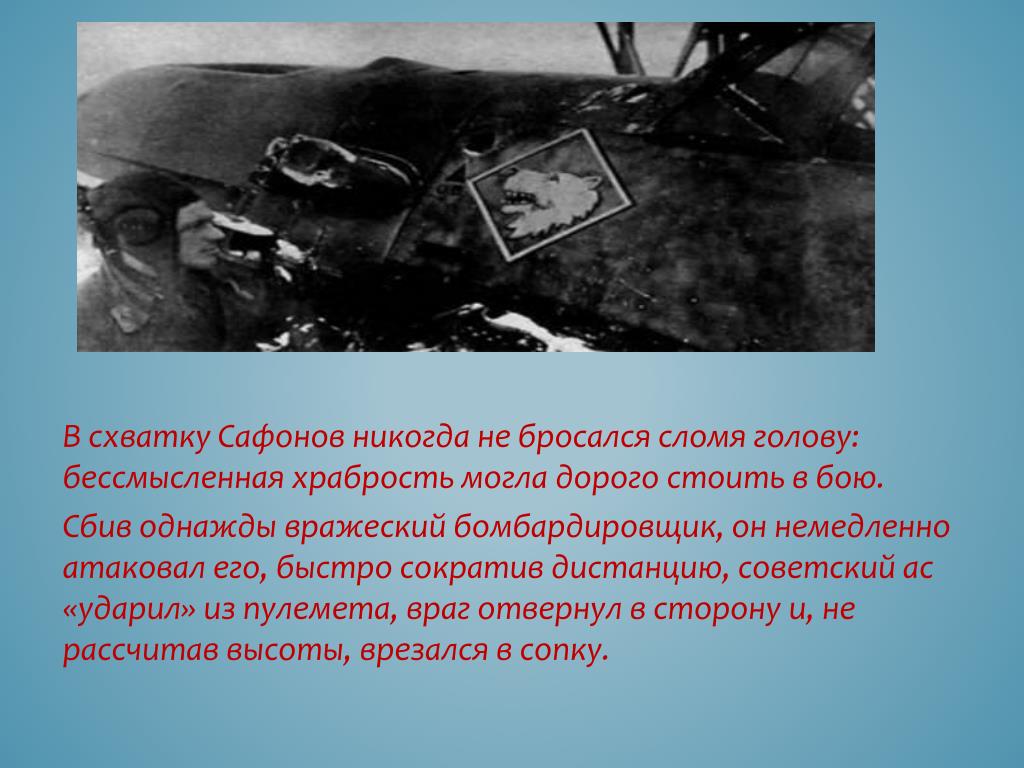 В схватку Сафонов никогда не бросался сломя голову: бессмысленная храбрость могла дорого стоить в бою.

Сбив однажды вражеский бомбардировщик, он немедленно атаковал его, быстро сократив дистанцию, советский ас «ударил» из пулемета, враг отвернул в сторону и, не рассчитав высоты, врезался в сопку.